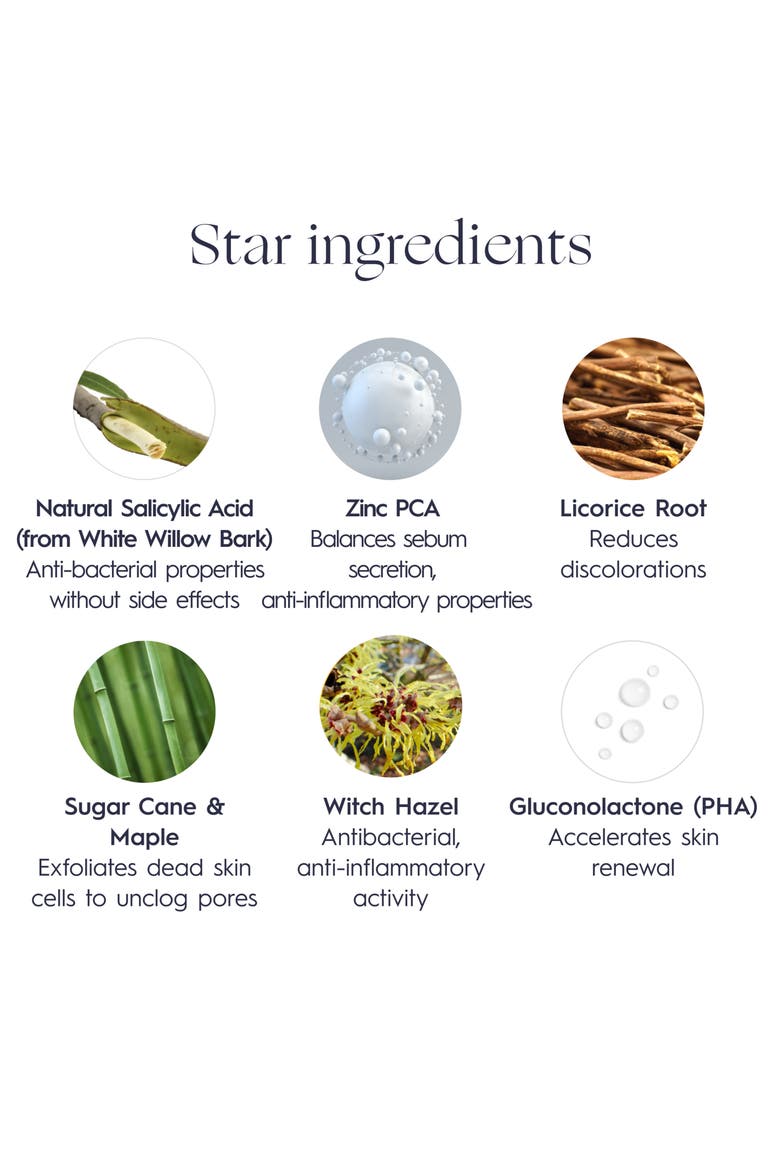 Star ingredients

Natural Salicylic Acid
(from White Willow Bark)
Anti-bacterial properties without side effects

Zinc PCA
Balances sebum secretion, anti-inflammatory properties

Licorice Root
Reduces discolorations

Sugar Cane & Maple
Exfoliates dead skin cells to unclog pores

Witch Hazel
Antibacterial, anti-inflammatory activity

Gluconolactone (PHA)
Accelerates skin renewal